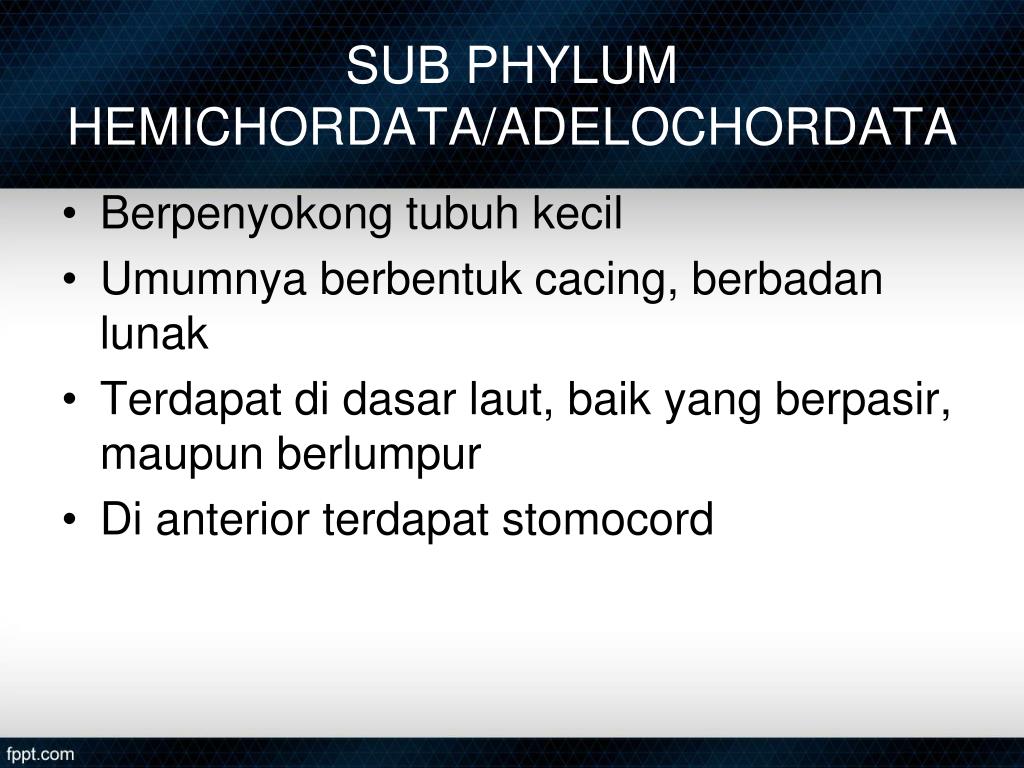 SUB PHYLUM HEMICHORDATA/ADELOCHORDATA

• Berpenyokong tubuh kecil
• Umumnya berbentuk cacing, berbadan lunak
• Terdapat di dasar laut, baik yang berpasir, maupun berlumpur
• Di anterior terdapat stomocord

fppt.com